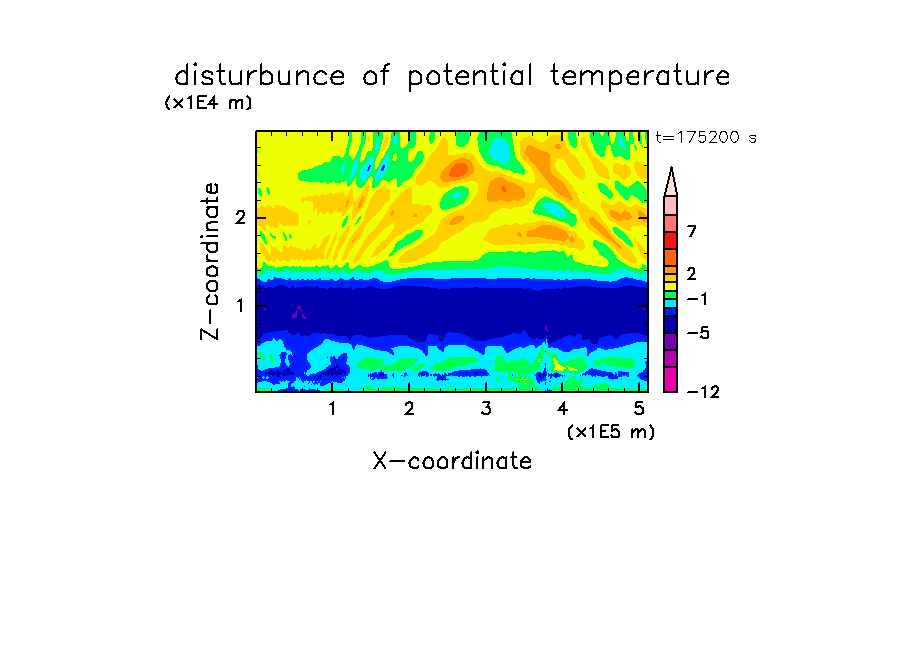 disturbunce of potential temperature

(x1E4 m)

t=175200 s

Z-coordinate

2

1

7

2

−1

−5

−12

1 2 3 4 5

(x1E5 m)

X-coordinate